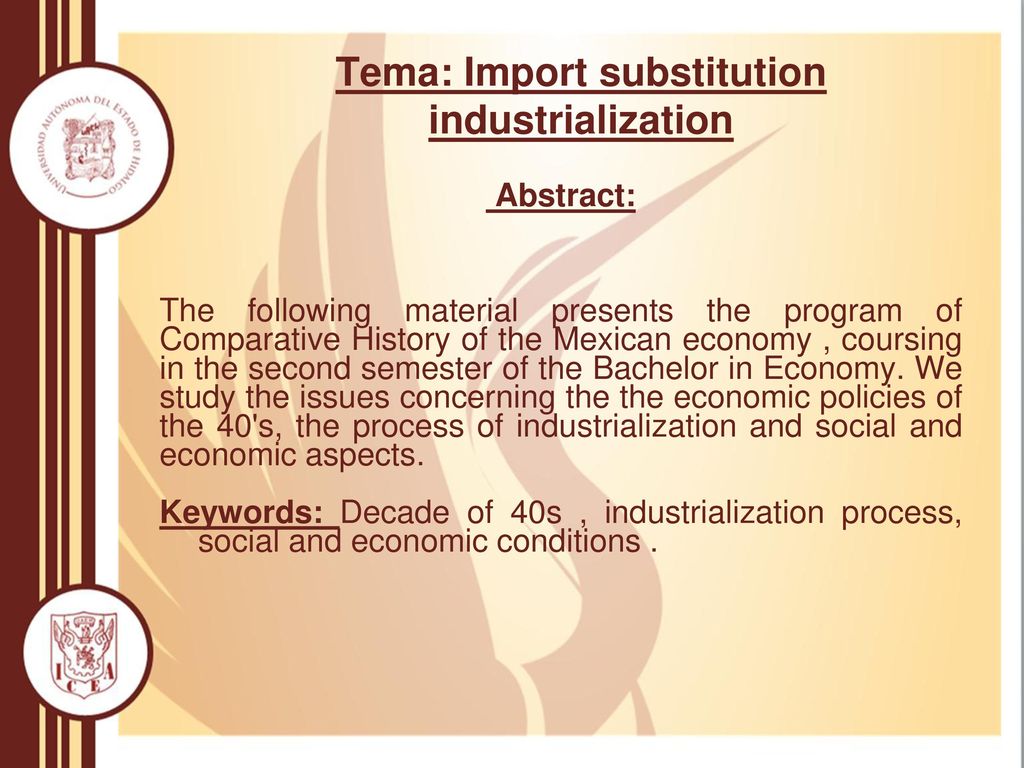 UNIVERSIDAD AUTÓNOMA DEL ESTADO DE HIDALGO

Tema: Import substitution industrialization

Abstract:

The following material presents the program of Comparative History of the Mexican economy , coursing in the second semester of the Bachelor in Economy. We study the issues concerning the the economic policies of the 40's, the process of industrialization and social and economic aspects.

Keywords: Decade of 40s , industrialization process, social and economic conditions .

I C E A